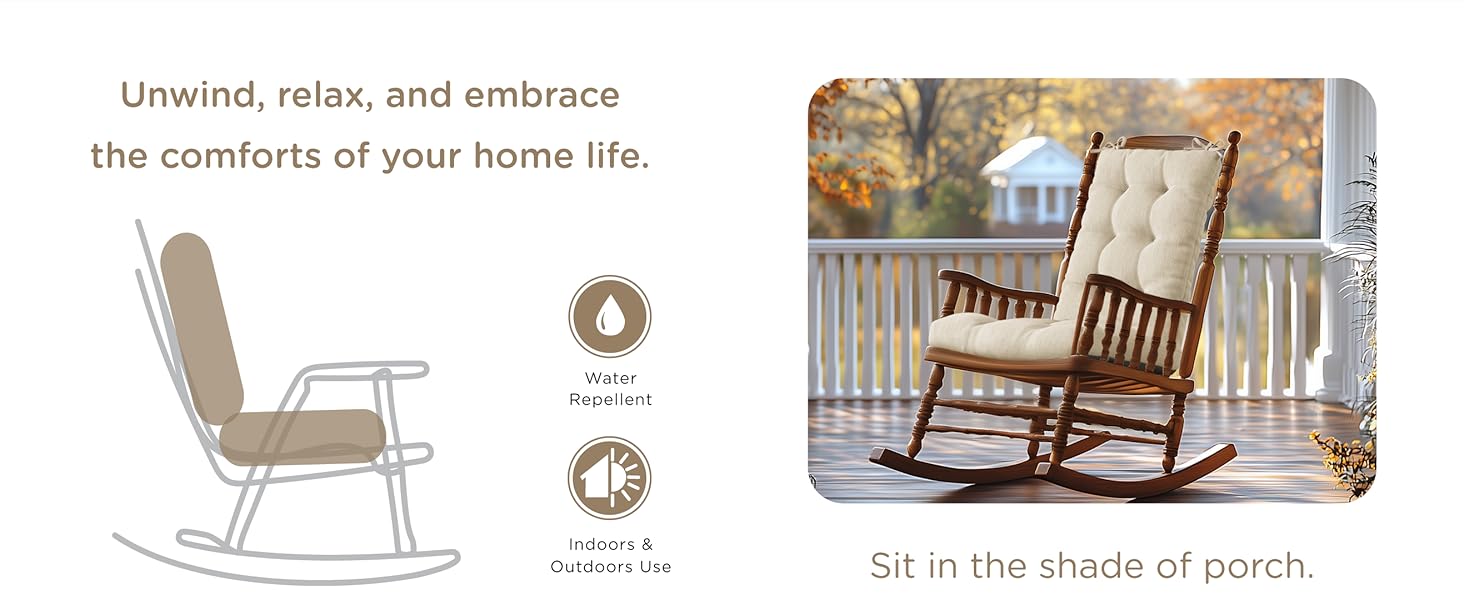 Unwind, relax, and embrace the comforts of your home life.

Water Repellent

Indoors & Outdoors Use

Sit in the shade of porch.